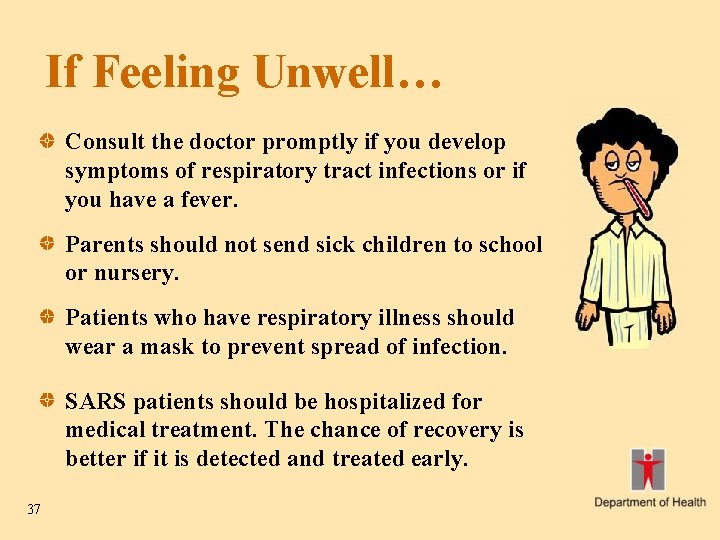 If Feeling Unwell…

Consult the doctor promptly if you develop symptoms of respiratory tract infections or if you have a fever.

Parents should not send sick children to school or nursery.

Patients who have respiratory illness should wear a mask to prevent spread of infection.

SARS patients should be hospitalized for medical treatment. The chance of recovery is better if it is detected and treated early.

37

Department of Health